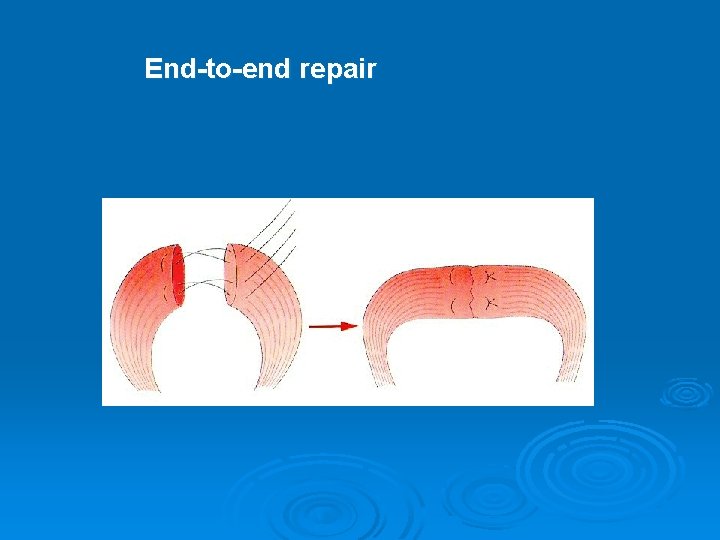 End-to-end repair